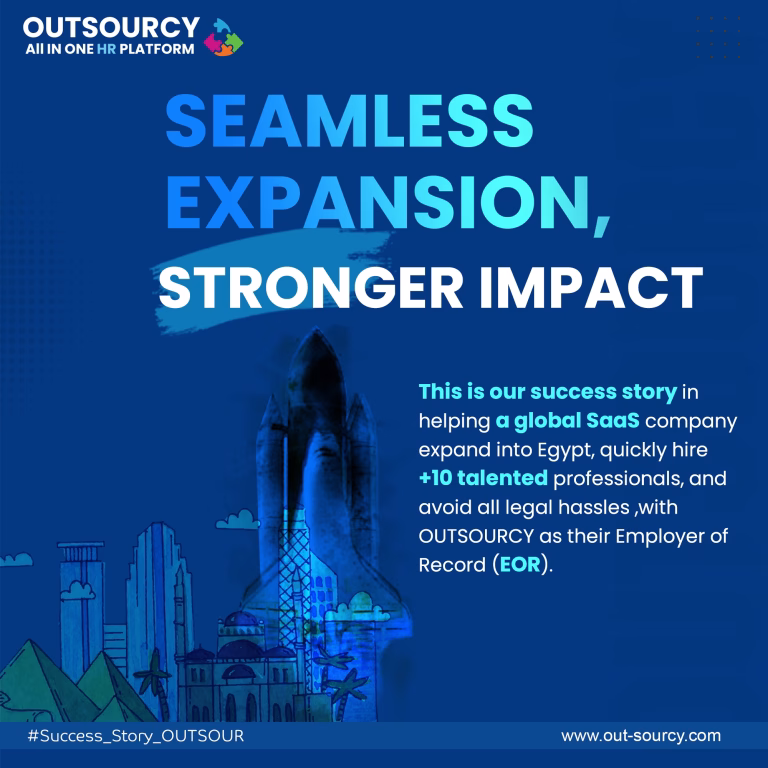 OUTSOURCY
All IN ONE HR PLATFORM

SEAMLESS EXPANSION, STRONGER IMPACT

This is our success story in helping a global SaaS company expand into Egypt, quickly hire +10 talented professionals, and avoid all legal hassles ,with OUTSOURCY as their Employer of Record (EOR).

#Success_Story_OUTSOUR

www.out-sourcy.com